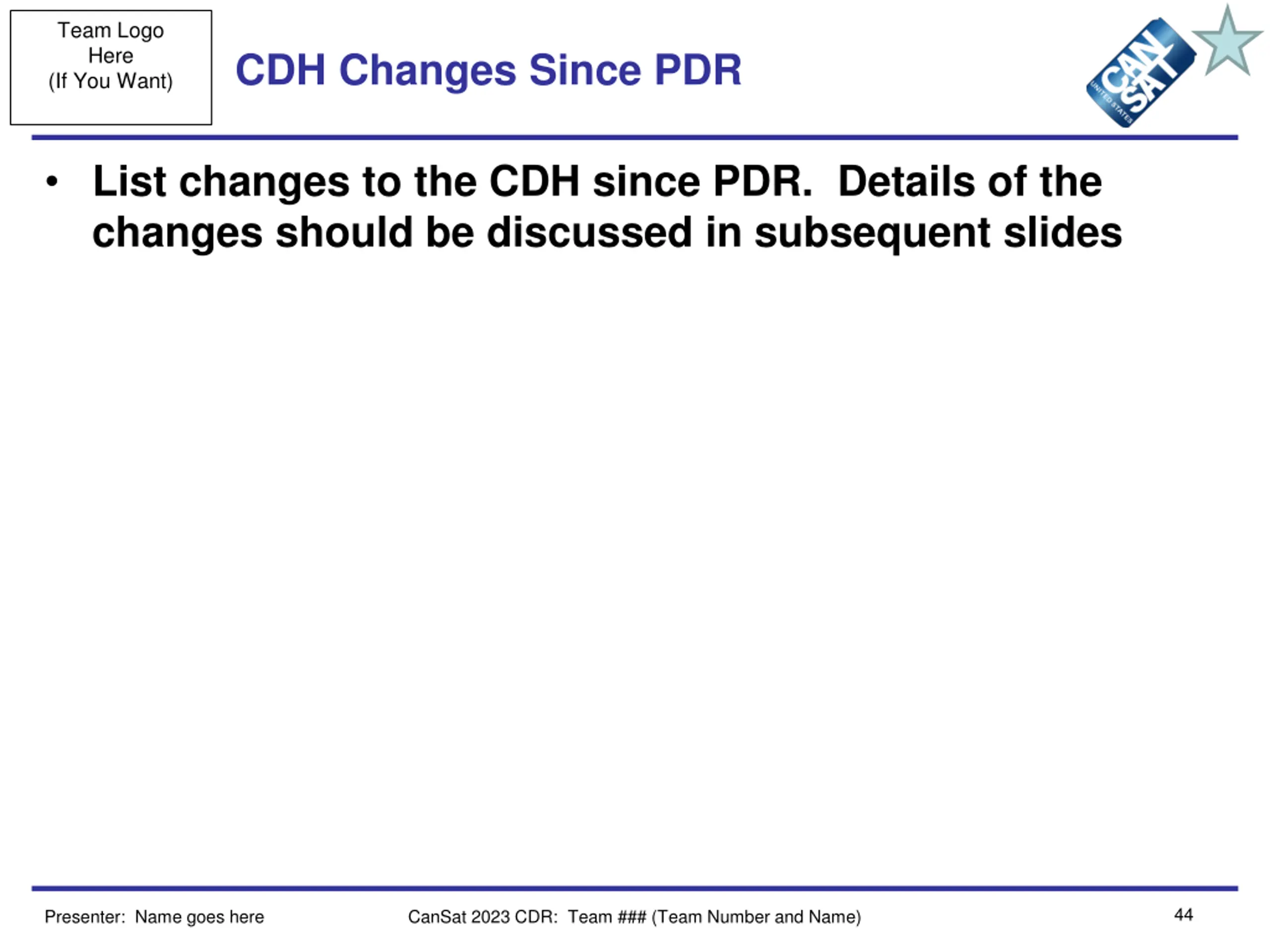 Team Logo
Here
(If You Want)

CDH Changes Since PDR

CAN SAT UNITED STATES

• List changes to the CDH since PDR. Details of the changes should be discussed in subsequent slides

Presenter: Name goes here

CanSat 2023 CDR: Team ### (Team Number and Name)

44